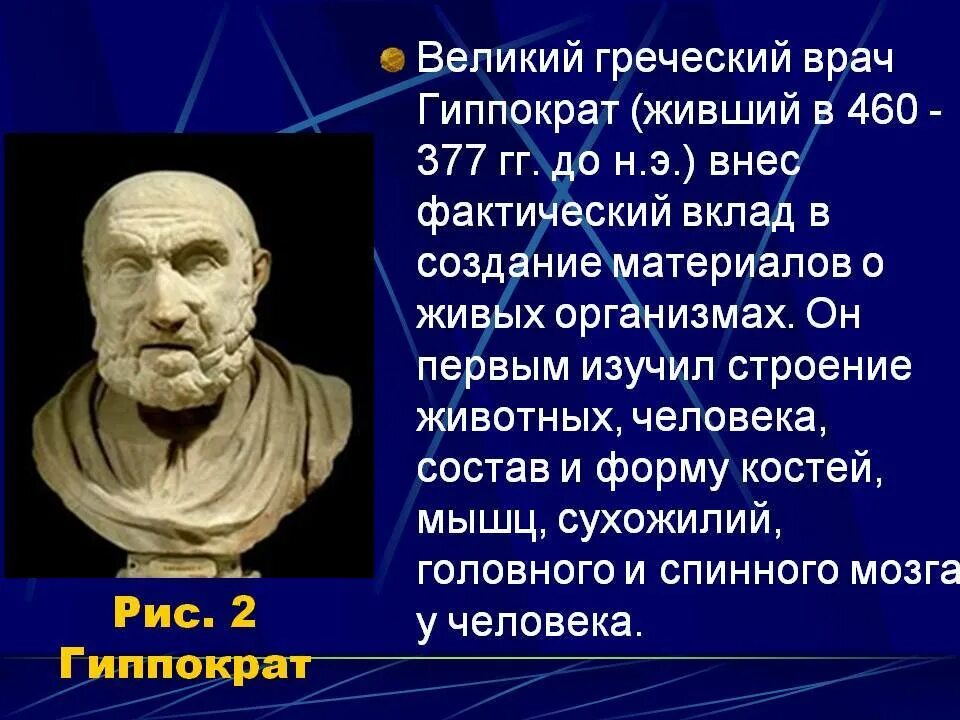 Великий греческий врач Гиппократ (живший в 460 - 377 гг. до н.э.) внес фактический вклад в создание материалов о живых организмах. Он первым изучил строение животных, человека, состав и форму костей, мышц, сухожилий, головного и спинного мозга у человека.

Рис. 2
Гиппократ